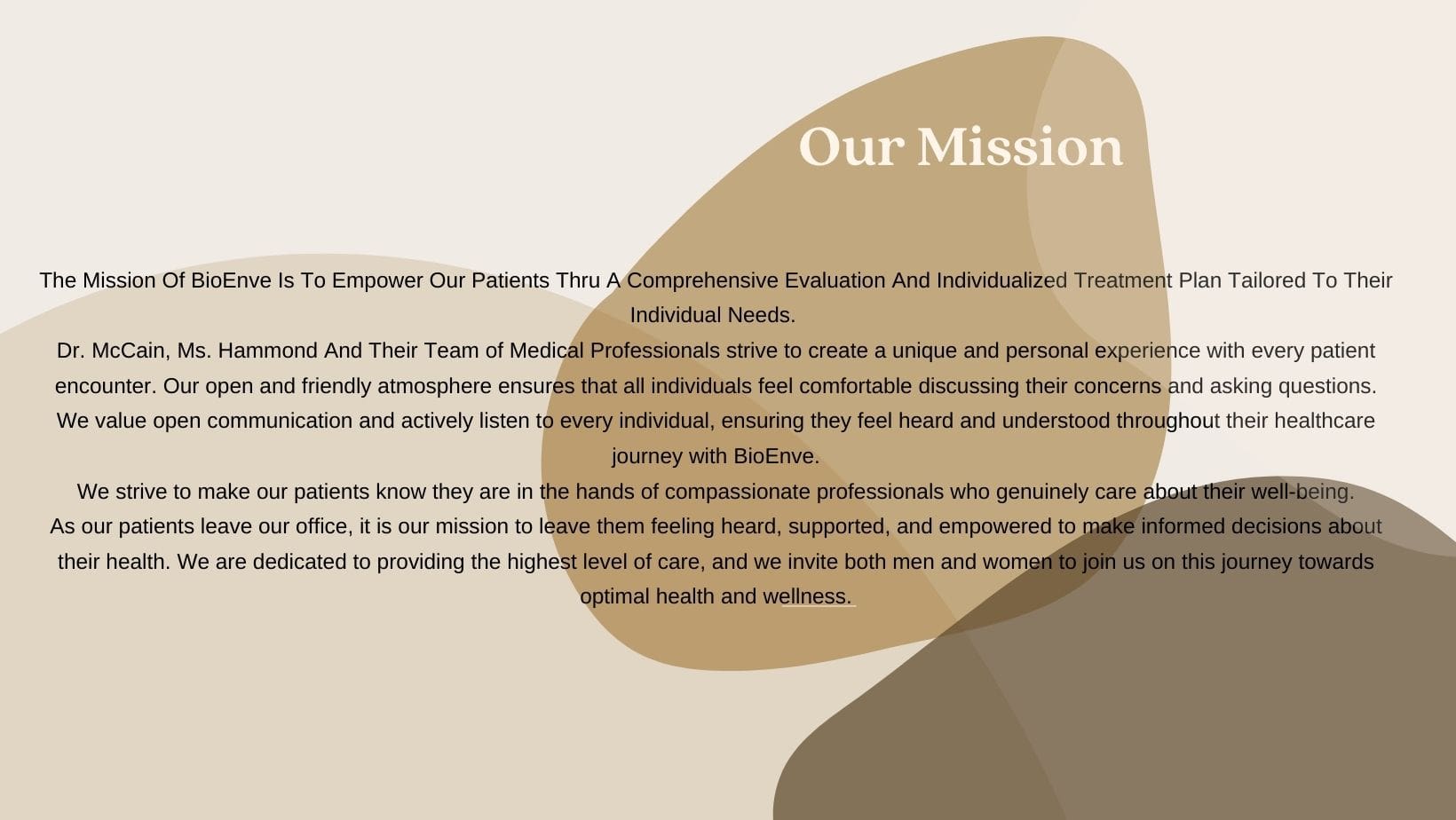 Our Mission

The Mission Of BioEnve Is To Empower Our Patients Thru A Comprehensive Evaluation And Individualized Treatment Plan Tailored To Their Individual Needs.
Dr. McCain, Ms. Hammond And Their Team of Medical Professionals strive to create a unique and personal experience with every patient encounter. Our open and friendly atmosphere ensures that all individuals feel comfortable discussing their concerns and asking questions. We value open communication and actively listen to every individual, ensuring they feel heard and understood throughout their healthcare journey with BioEnve.
We strive to make our patients know they are in the hands of compassionate professionals who genuinely care about their well-being.
As our patients leave our office, it is our mission to leave them feeling heard, supported, and empowered to make informed decisions about their health. We are dedicated to providing the highest level of care, and we invite both men and women to join us on this journey towards optimal health and wellness.